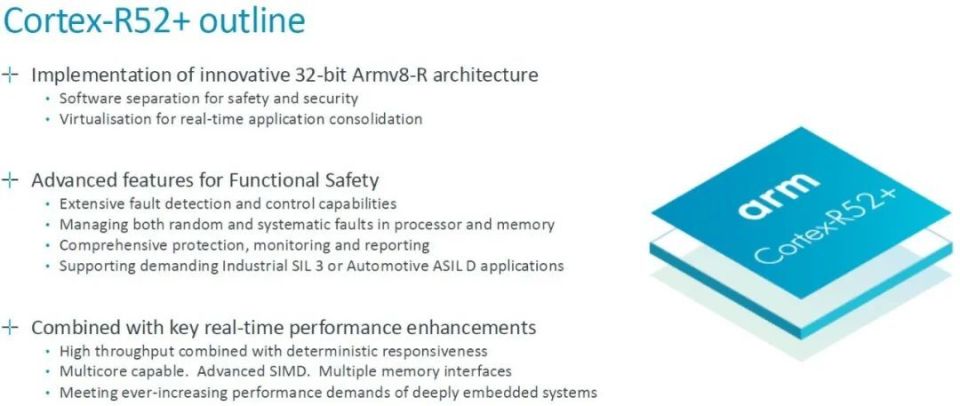 Cortex-R52+ outline

+ Implementation of innovative 32-bit Armv8-R architecture
• Software separation for safety and security
• Virtualisation for real-time application consolidation

+ Advanced features for Functional Safety
• Extensive fault detection and control capabilities
• Managing both random and systematic faults in processor and memory
• Comprehensive protection, monitoring and reporting
• Supporting demanding Industrial SIL 3 or Automotive ASIL D applications

+ Combined with key real-time performance enhancements
• High throughput combined with deterministic responsiveness
• Multicore capable. Advanced SIMD. Multiple memory interfaces
• Meeting ever-increasing performance demands of deeply embedded systems

arm
Cortex-R52+